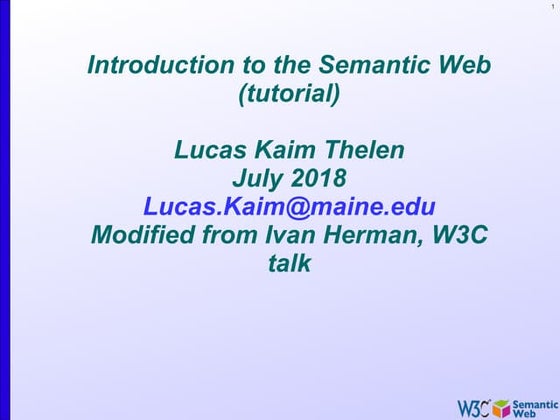 1

Introduction to the Semantic Web (tutorial)

Lucas Kaim Thelen
July 2018
Lucas.Kaim@maine.edu
Modified from Ivan Herman, W3C talk

W3C Semantic Web